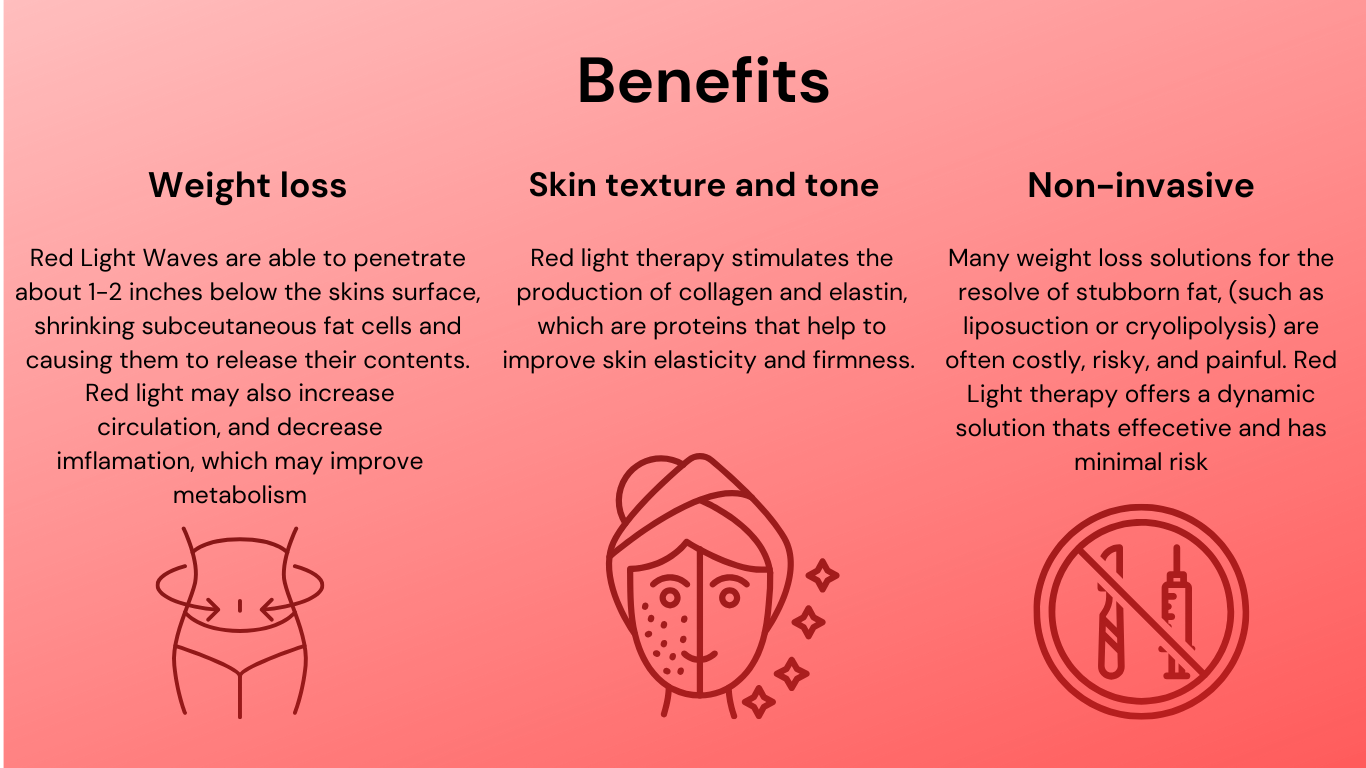 Benefits

Weight loss

Red Light Waves are able to penetrate about 1-2 inches below the skins surface, shrinking subceutaneous fat cells and causing them to release their contents. Red light may also increase circulation, and decrease imflamation, which may improve metabolism

Skin texture and tone

Red light therapy stimulates the production of collagen and elastin, which are proteins that help to improve skin elasticity and firmness.

Non-invasive

Many weight loss solutions for the resolve of stubborn fat, (such as liposuction or cryolipolysis) are often costly, risky, and painful. Red Light therapy offers a dynamic solution thats effecetive and has minimal risk